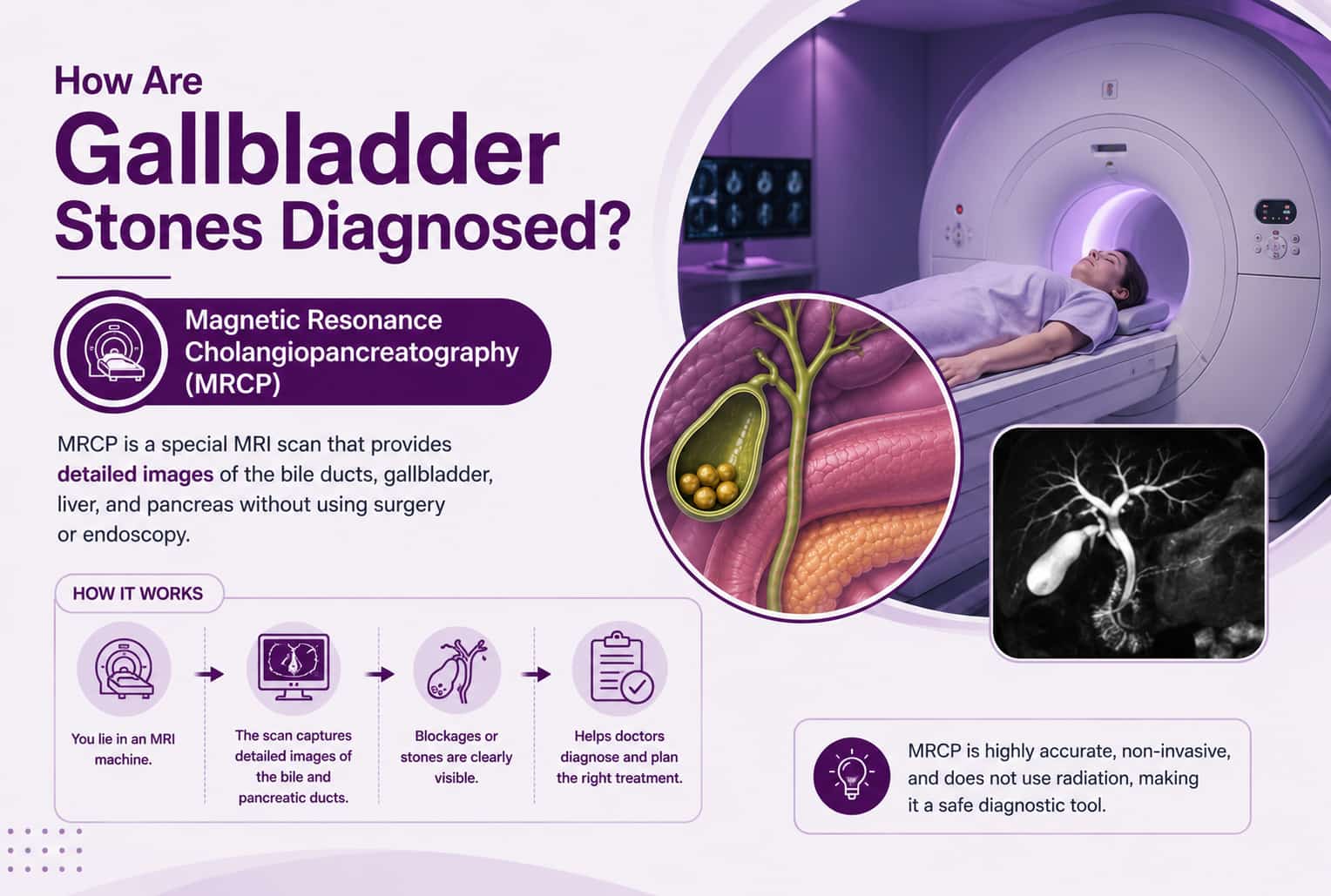 How Are Gallbladder Stones Diagnosed?

Magnetic Resonance Cholangiopancreatography (MRCP)

MRCP is a special MRI scan that provides detailed images of the bile ducts, gallbladder, liver, and pancreas without using surgery or endoscopy.

HOW IT WORKS

You lie in an MRI machine.

The scan captures detailed images of the bile and pancreatic ducts.

Blockages or stones are clearly visible.

Helps doctors diagnose and plan the right treatment.

MRCP is highly accurate, non-invasive, and does not use radiation, making it a safe diagnostic tool.